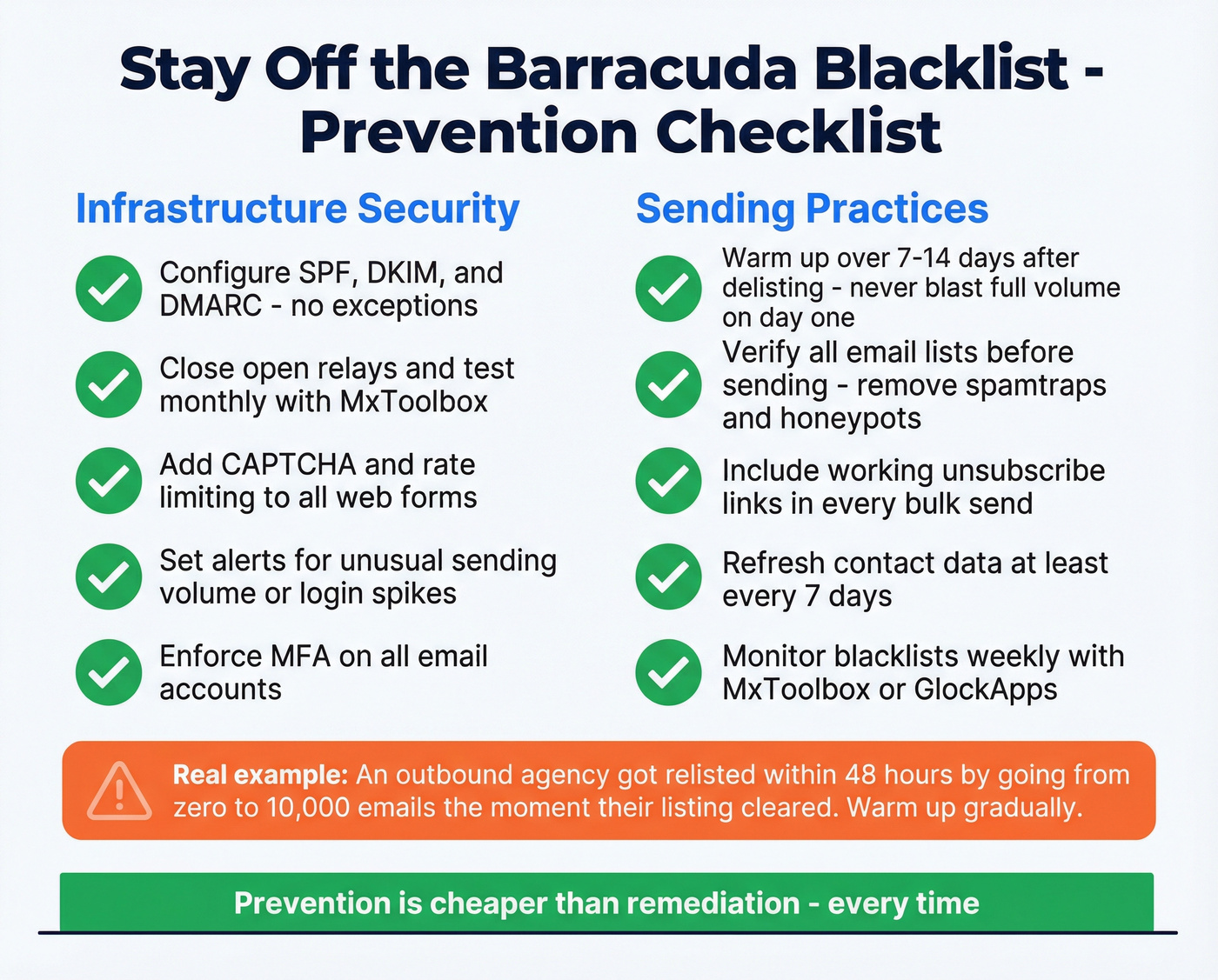 Stay Off the Barracuda Blacklist - Prevention Checklist

Infrastructure Security

Configure SPF, DKIM, and DMARC - no exceptions

Close open relays and test monthly with MxToolbox

Add CAPTCHA and rate limiting to all web forms

Set alerts for unusual sending volume or login spikes

Enforce MFA on all email accounts

Sending Practices

Warm up over 7-14 days after delisting - never blast full volume on day one

Verify all email lists before sending - remove spamtraps and honeypots

Include working unsubscribe links in every bulk send

Refresh contact data at least every 7 days

Monitor blacklists weekly with MxToolbox or GlockApps

Real example: An outbound agency got relisted within 48 hours by going from zero to 10,000 emails the moment their listing cleared. Warm up gradually.

Prevention is cheaper than remediation - every time